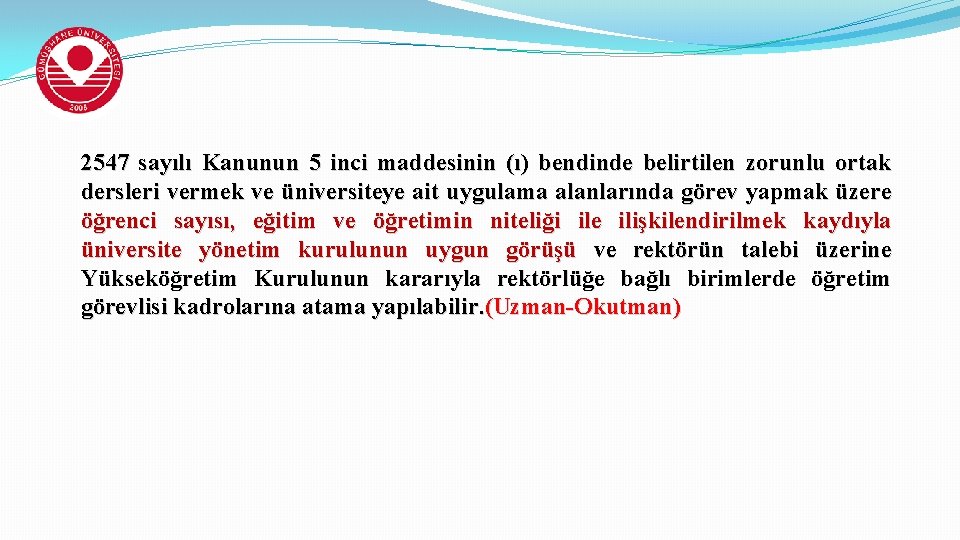 GÜMÜŞHANE ÜNİVERSİTESİ
2008

2547 sayılı Kanunun 5 inci maddesinin (ı) bendinde belirtilen zorunlu ortak dersleri vermek ve üniversiteye ait uygulama alanlarında görev yapmak üzere öğrenci sayısı, eğitim ve öğretimin niteliği ile ilişkilendirilmek kaydıyla üniversite yönetim kurulunun uygun görüşü ve rektörün talebi üzerine Yükseköğretim Kurulunun kararıyla rektörlüğe bağlı birimlerde öğretim görevlisi kadrolarına atama yapılabilir.(Uzman-Okutman)